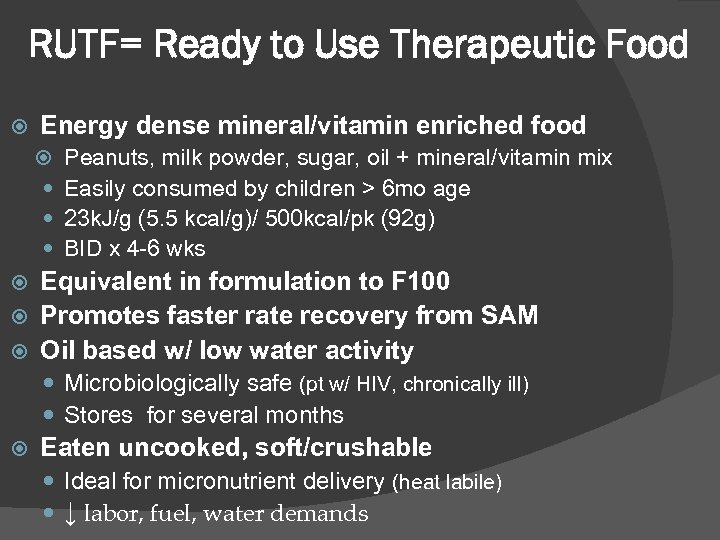 RUTF= Ready to Use Therapeutic Food

Energy dense mineral/vitamin enriched food
Peanuts, milk powder, sugar, oil + mineral/vitamin mix
Easily consumed by children > 6mo age
23kJ/g (5.5 kcal/g)/ 500kcal/pk (92g)
BID x 4-6 wks
Equivalent in formulation to F100
Promotes faster rate recovery from SAM
Oil based w/ low water activity
Microbiologically safe (pt w/ HIV, chronically ill)
Stores for several months
Eaten uncooked, soft/crushable
Ideal for micronutrient delivery (heat labile)
↓ labor, fuel, water demands